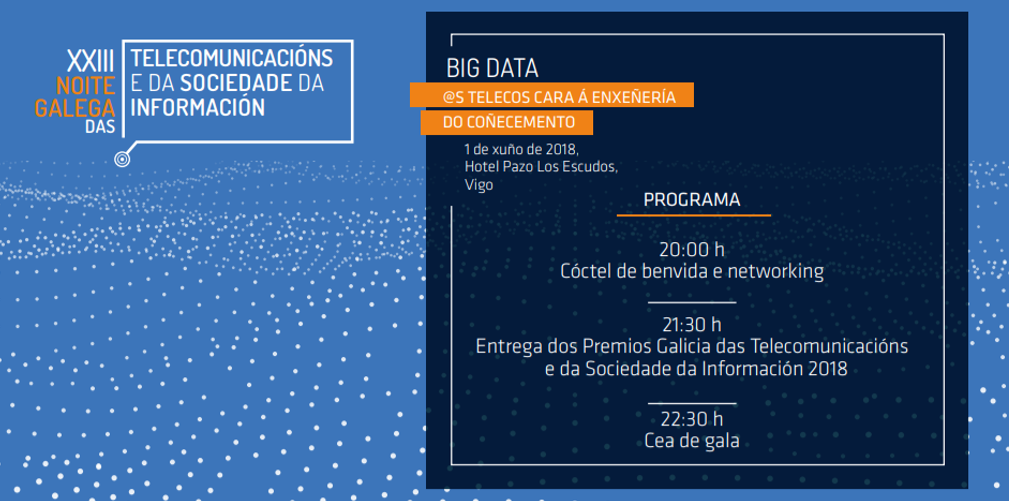 XXIII NOITE GALEGA DAS TELECOMUNICACIÓNS E DA SOCIEDADE DA INFORMACIÓN

BIG DATA
@S TELECOS CARA Á ENXEÑERÍA DO COÑECEMENTO

1 de xuño de 2018,
Hotel Pazo Los Escudos,
Vigo

PROGRAMA

20:00 h
Cóctel de benvida e networking

21:30 h
Entrega dos Premios Galicia das Telecomunicacións e da Sociedade da Información 2018

22:30 h
Cea de gala